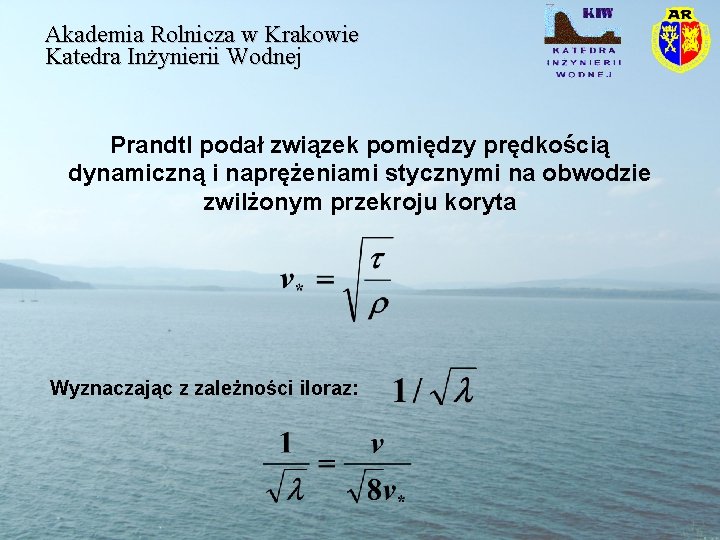 Akademia Rolnicza w Krakowie
Katedra Inżynierii Wodnej

KIW
KATEDRA INŻYNIERII WODNEJ

AR

Prandtl podał związek pomiędzy prędkością dynamiczną i naprężeniami stycznymi na obwodzie zwilżonym przekroju koryta

$v_* = \sqrt{\frac{\tau}{\rho}}$

Wyznaczając z zależności iloraz: $1/\sqrt{\lambda}$

$\frac{1}{\sqrt{\lambda}} = \frac{v}{\sqrt{8}v_*}$